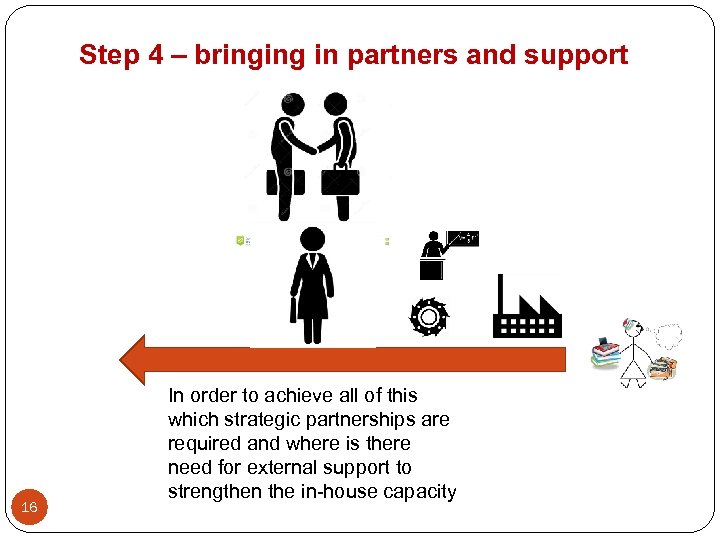 Step 4 – bringing in partners and support

In order to achieve all of this which strategic partnerships are required and where is there need for external support to strengthen the in-house capacity

16